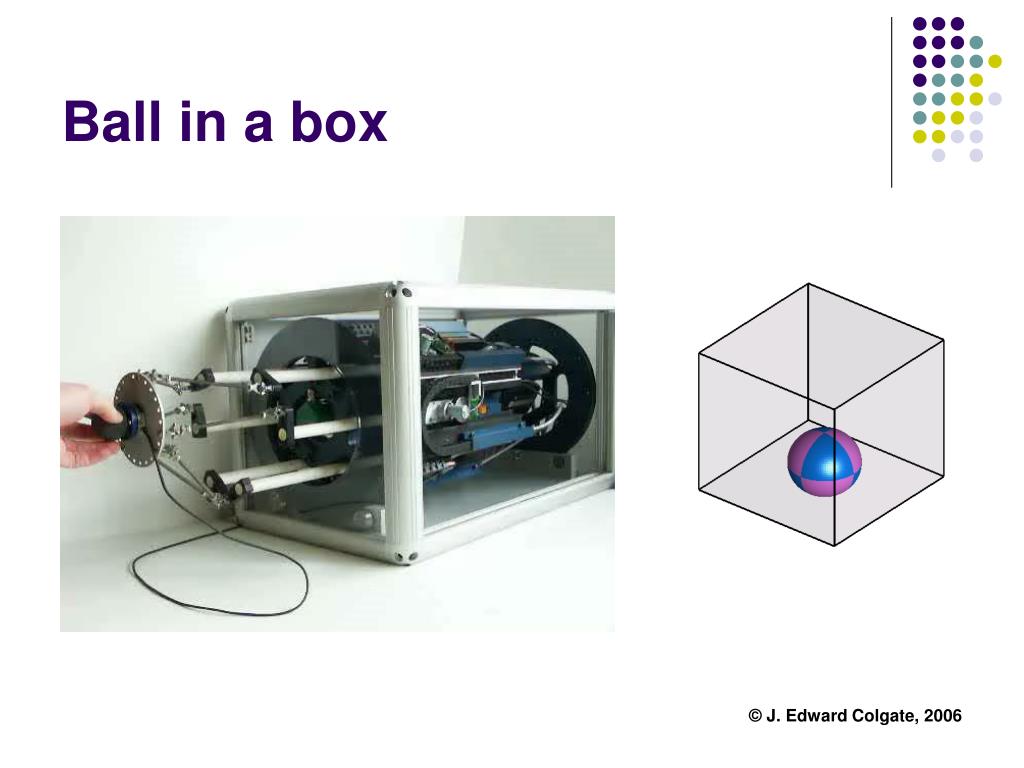 Ball in a box

© J. Edward Colgate, 2006